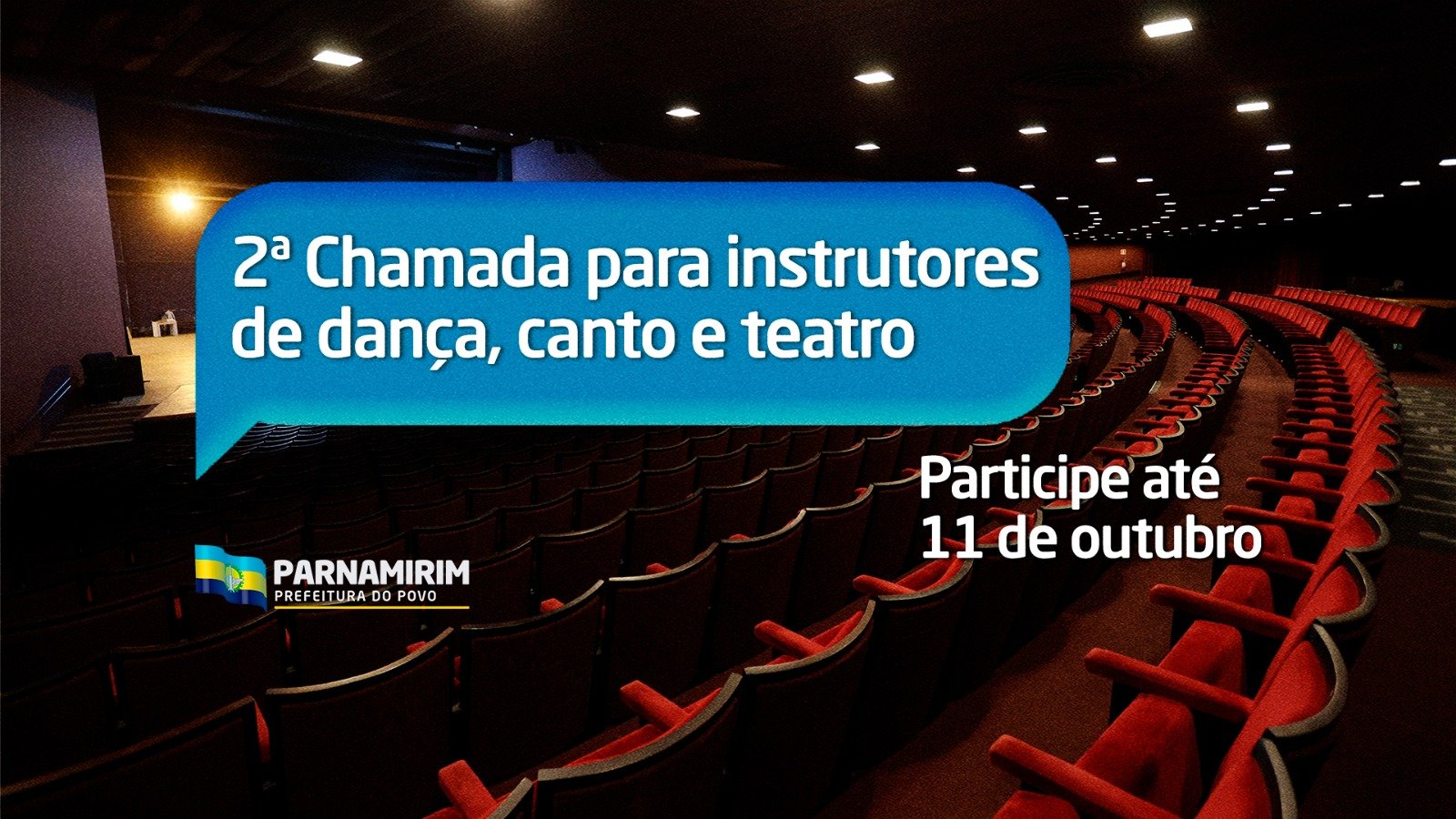 2ª Chamada para instrutores de dança, canto e teatro

Participe até 11 de outubro

PARNAMIRIM
PREFEITURA DO POVO